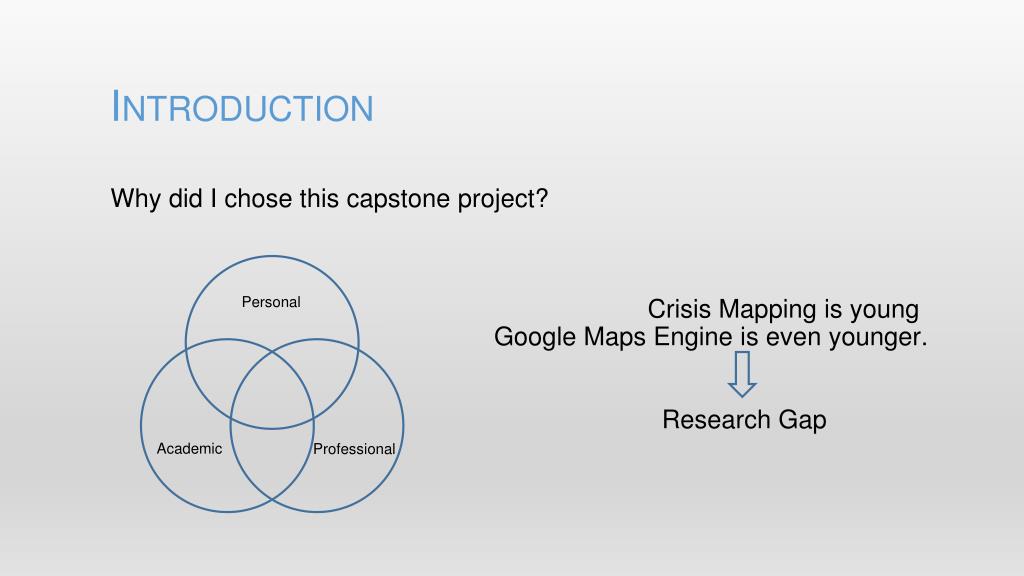 INTRODUCTION

Why did I chose this capstone project?

Personal

Academic

Professional

Crisis Mapping is young
Google Maps Engine is even younger.

Research Gap